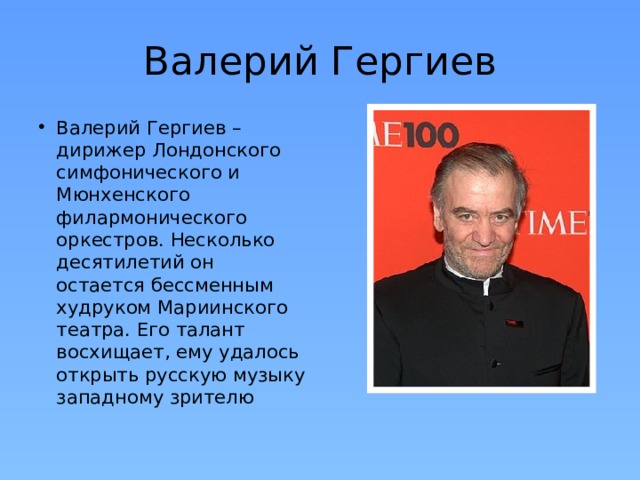 Валерий Гергиев

• Валерий Гергиев – дирижер Лондонского симфонического и Мюнхенского филармонического оркестров. Несколько десятилетий он остается бессменным худруком Мариинского театра. Его талант восхищает, ему удалось открыть русскую музыку западному зрителю

ME100

TIME